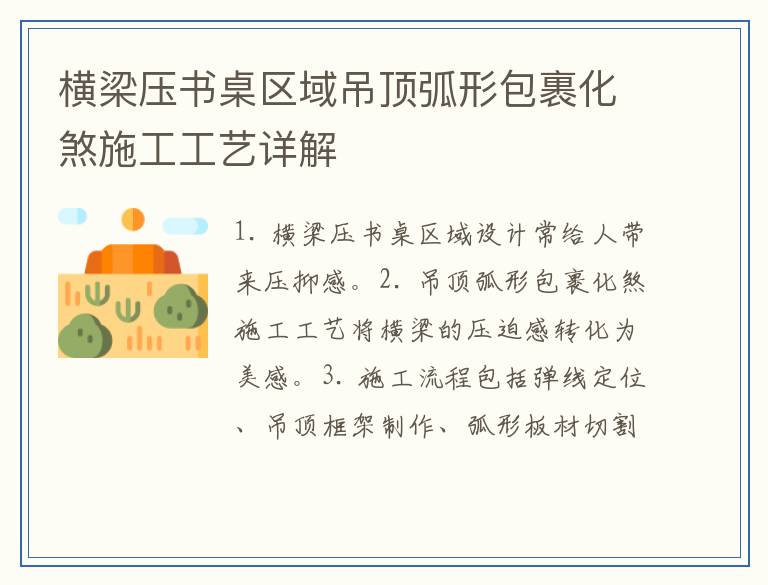 横梁压书桌区域吊顶弧形包裹化煞施工工艺详解

1. 横梁压书桌区域设计常给人带来压抑感。2. 吊顶弧形包裹化煞施工工艺将横梁的压迫感转化为美感。3. 施工流程包括弹线定位、吊顶框架制作、弧形板材切割